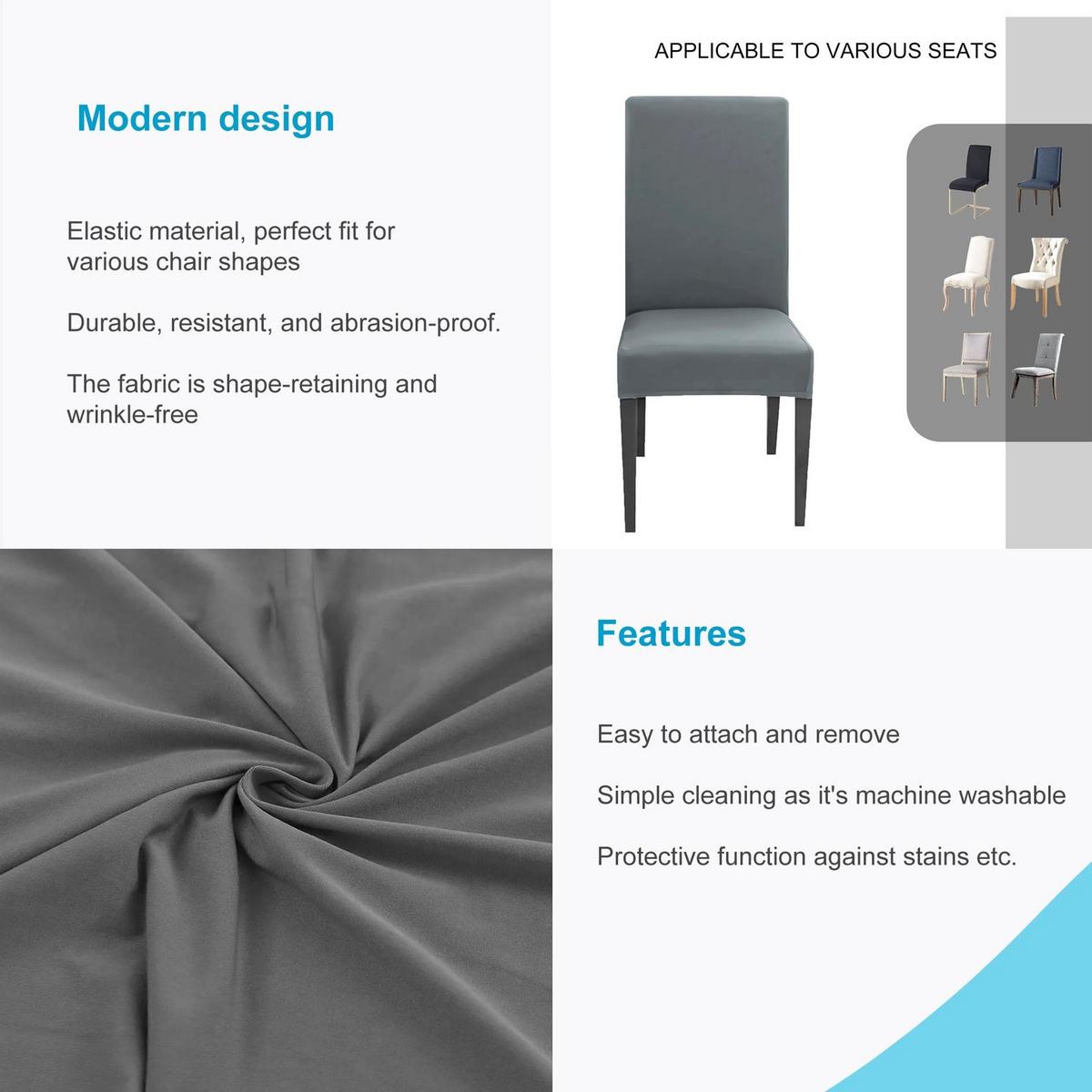 Modern design

Elastic material, perfect fit for various chair shapes

Durable, resistant, and abrasion-proof.

The fabric is shape-retaining and wrinkle-free

APPLICABLE TO VARIOUS SEATS

Features

Easy to attach and remove

Simple cleaning as it's machine washable

Protective function against stains etc.